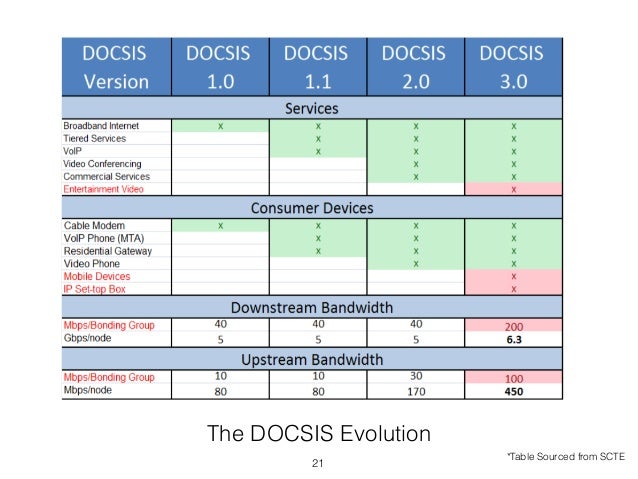 | DOCSIS Version | DOCSIS 1.0 | DOCSIS 1.1 | DOCSIS 2.0 | DOCSIS 3.0 |
|---|---|---|---|---|
| Services | | | | |
| Broadband Internet | x | x | x | x |
| Tiered Services | | x | x | x |
| VoIP | | x | x | x |
| Video Conferencing | | | x | x |
| Commercial Services | | | x | x |
| Entertainment Video | | | | x |
| Consumer Devices | | | | |
| Cable Modem | x | x | x | x |
| VoIP Phone (MTA) | | x | x | x |
| Residential Gateway | | x | x | x |
| Video Phone | | | x | x |
| Mobile Devices | | | | x |
| IP Set-top Box | | | | x |
| Downstream Bandwidth | | | | |
| Mbps/Bonding Group | 40 | 40 | 40 | 200 |
| Gbps/node | 5 | 5 | 5 | 6.3 |
| Upstream Bandwidth | | | | |
| Mbps/Bonding Group | 10 | 10 | 30 | 100 |
| Mbps/node | 80 | 80 | 170 | 450 |

The DOCSIS Evolution

*Table Sourced from SCTE

21